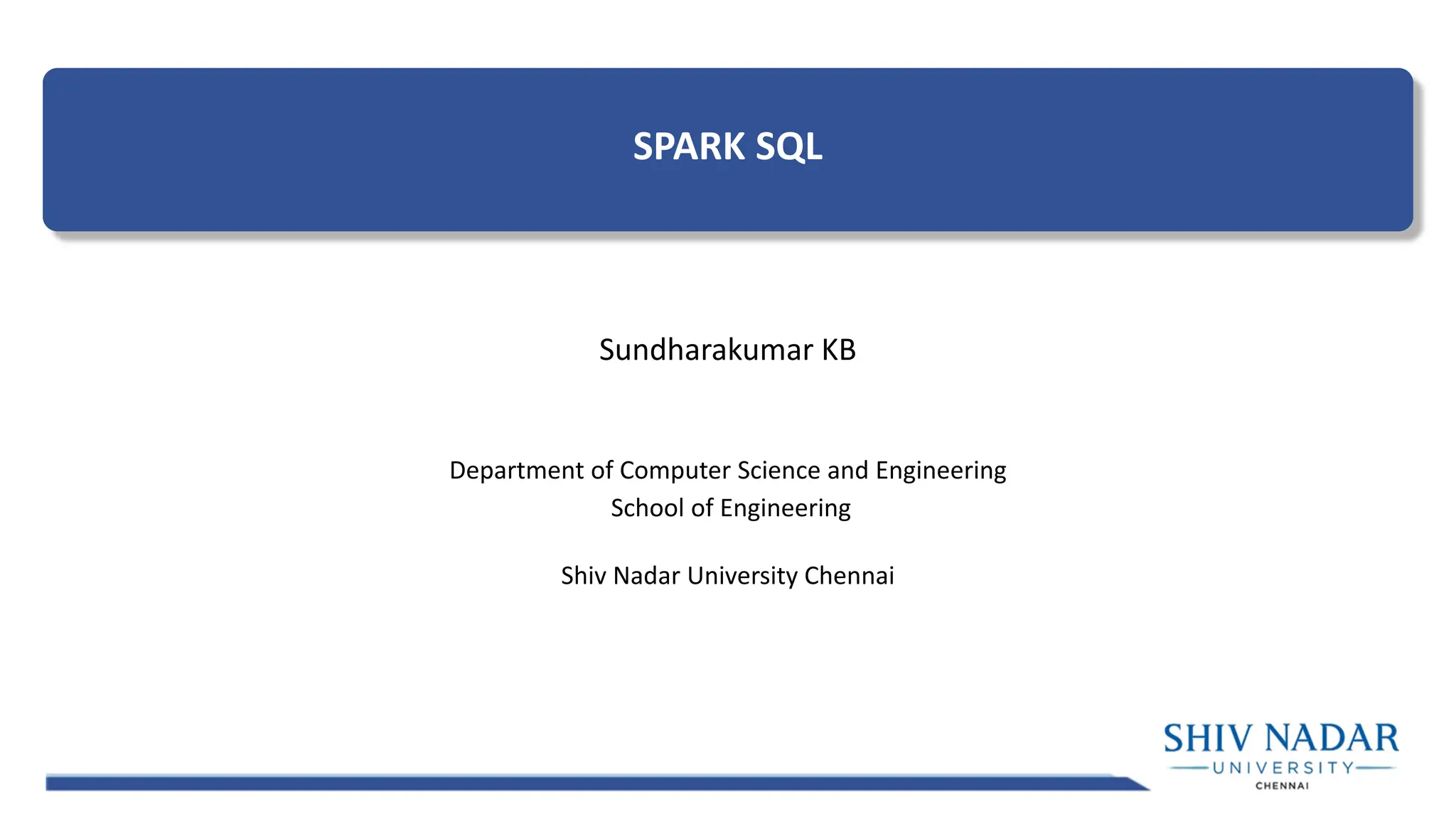 SPARK SQL

Sundharakumar KB

Department of Computer Science and Engineering
School of Engineering

Shiv Nadar University Chennai

SHIV NADAR
UNIVERSITY
CHENNAI